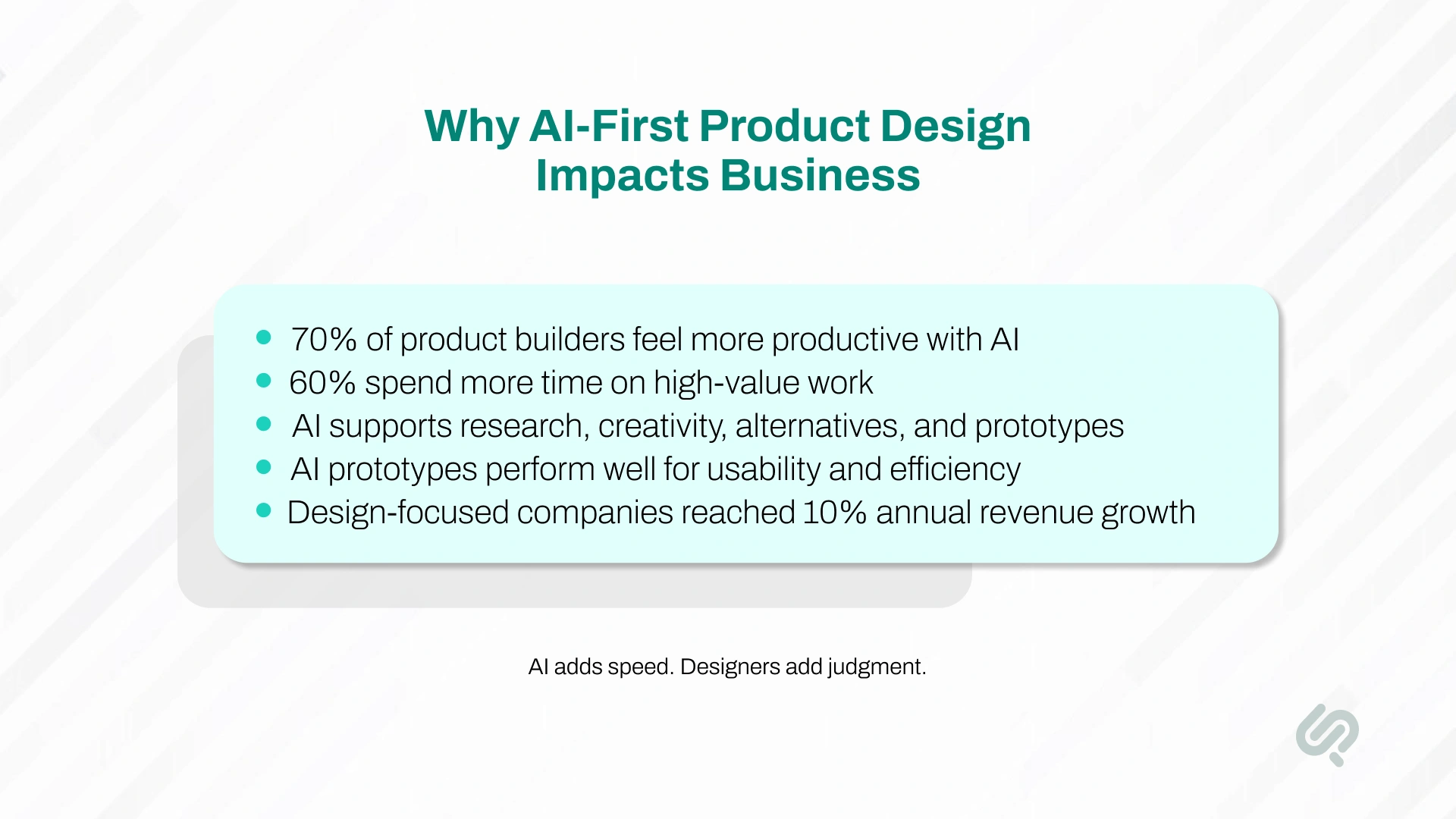 Why AI-First Product Design Impacts Business

- 70% of product builders feel more productive with AI
- 60% spend more time on high-value work
- AI supports research, creativity, alternatives, and prototypes
- AI prototypes perform well for usability and efficiency
- Design-focused companies reached 10% annual revenue growth

AI adds speed. Designers add judgment.